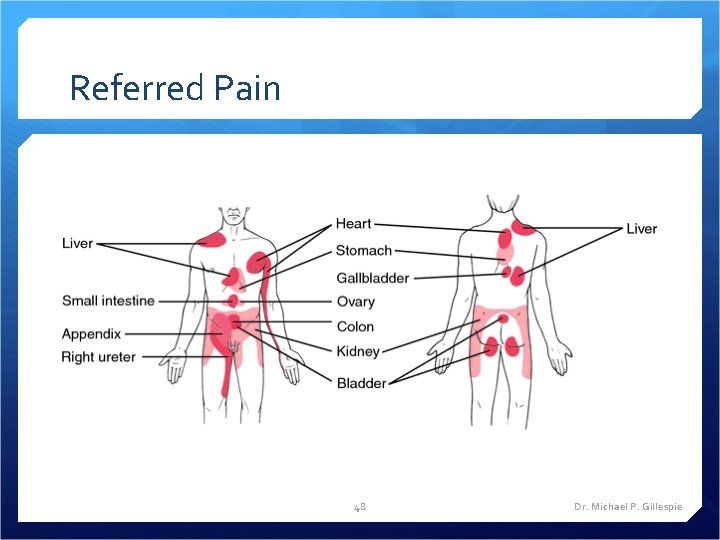 Referred Pain

Liver
Small intestine
Appendix
Right ureter
Heart
Stomach
Gallbladder
Ovary
Colon
Kidney
Bladder
Liver

48

Dr. Michael P. Gillespie